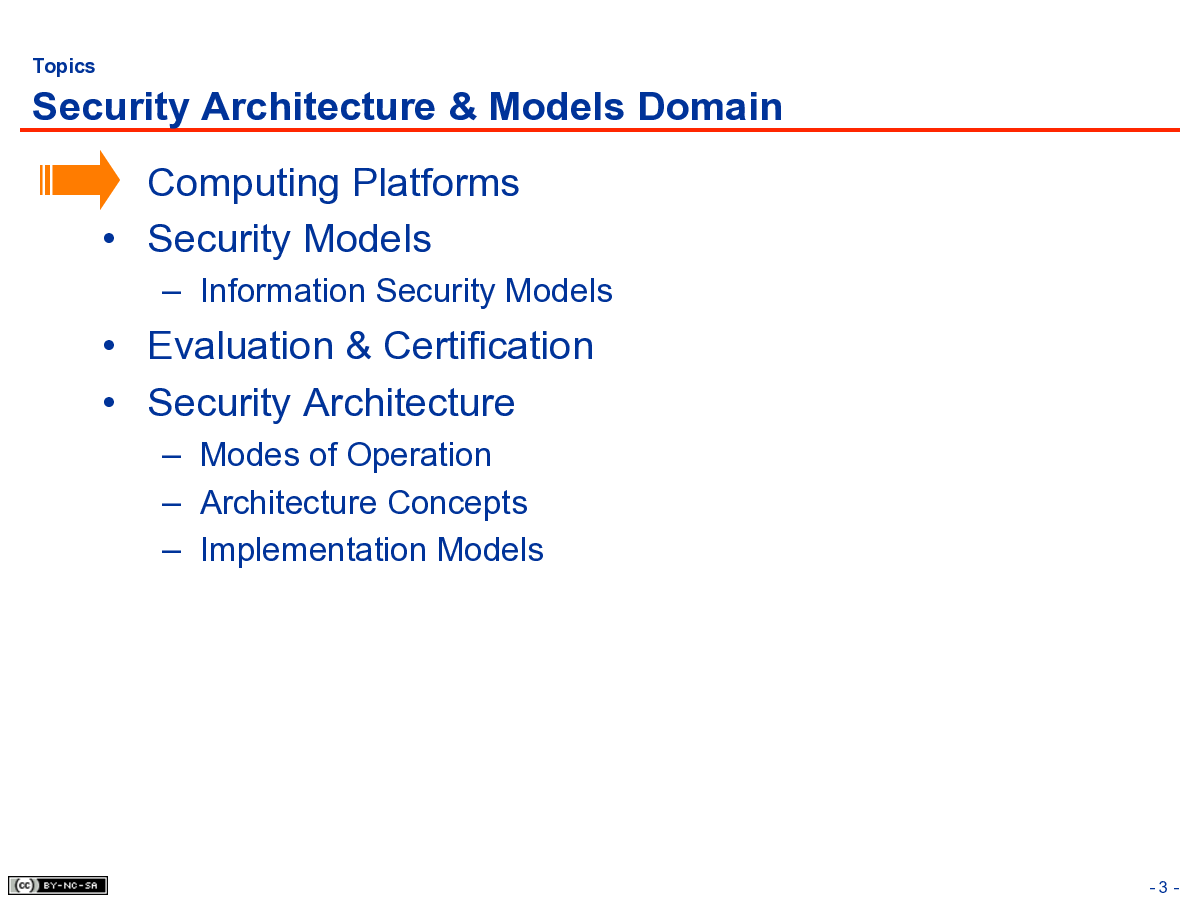 Topics
Security Architecture & Models Domain

Computing Platforms
• Security Models
– Information Security Models
• Evaluation & Certification
• Security Architecture
– Modes of Operation
– Architecture Concepts
– Implementation Models

cc BY-NC-SA

- 3 -